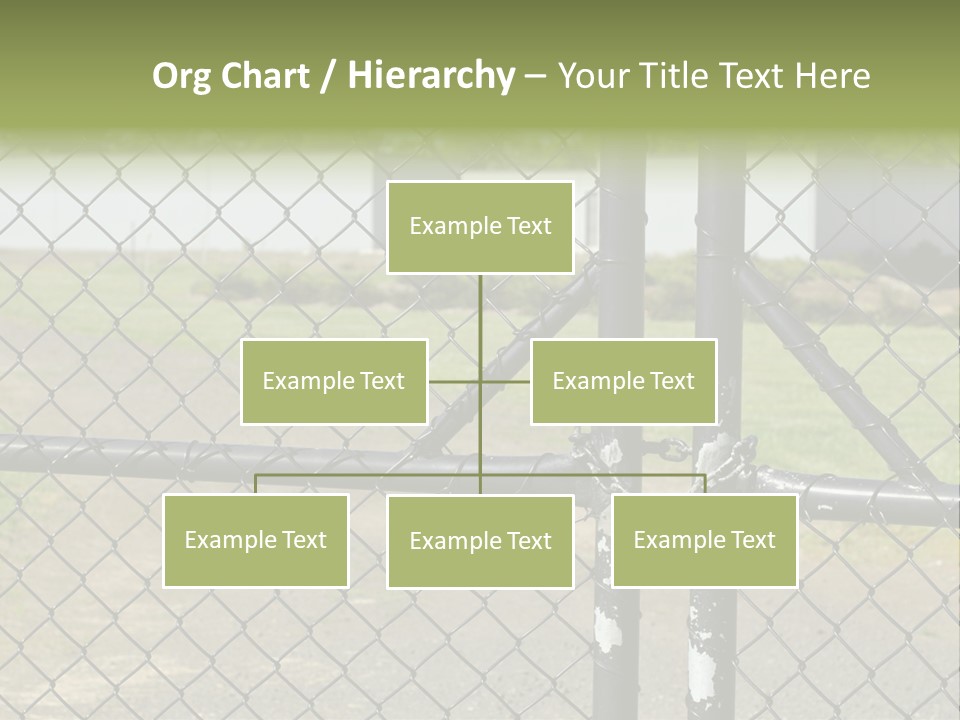 Org Chart / Hierarchy – Your Title Text Here

Example Text

Example Text

Example Text

Example Text

Example Text

Example Text